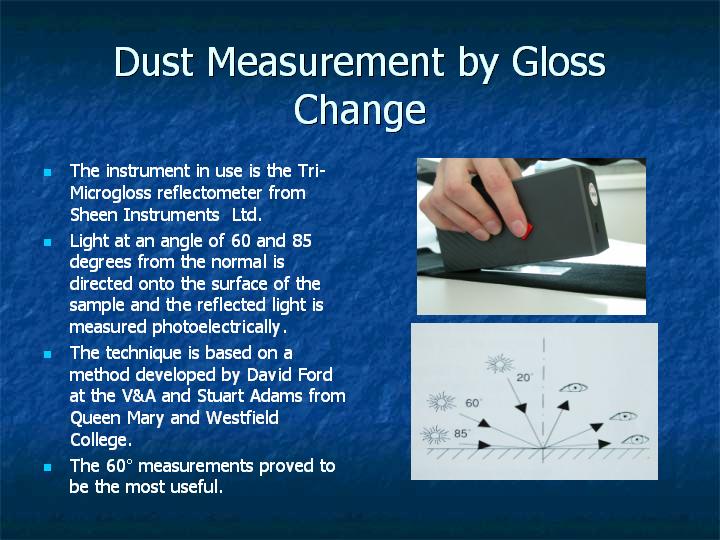 Dust Measurement by Gloss Change

- The instrument in use is the Tri-Microgloss reflectometer from Sheen Instruments Ltd.
- Light at an angle of 60 and 85 degrees from the normal is directed onto the surface of the sample and the reflected light is measured photoelectrically.
- The technique is based on a method developed by David Ford at the V&A and Stuart Adams from Queen Mary and Westfield College.
- The 60° measurements proved to be the most useful.

20°
60°
85°